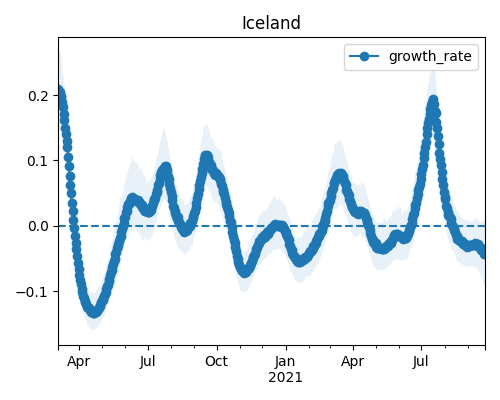 Iceland

growth_rate

0.2
0.1
0.0
−0.1

Apr
Jul
Oct
Jan
2021
Apr
Jul